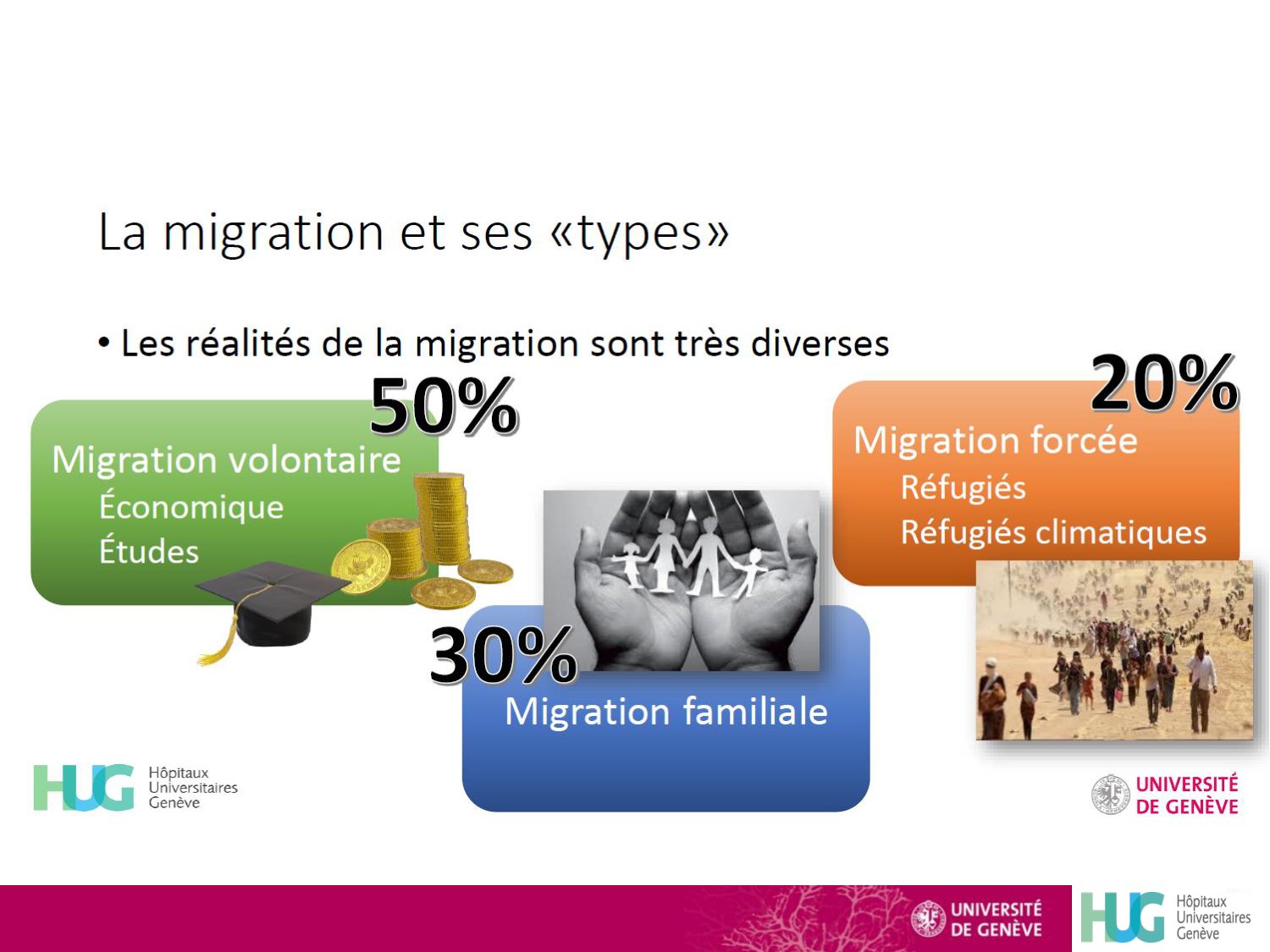 La migration et ses «types»

• Les réalités de la migration sont très diverses

50%

Migration volontaire
Économique
Études

30%

Migration familiale

20%

Migration forcée
Réfugiés
Réfugiés climatiques

HUG Hôpitaux Universitaires Genève

UNIVERSITÉ DE GENÈVE

UNIVERSITÉ DE GENÈVE

HUG Hôpitaux Universitaires Genève